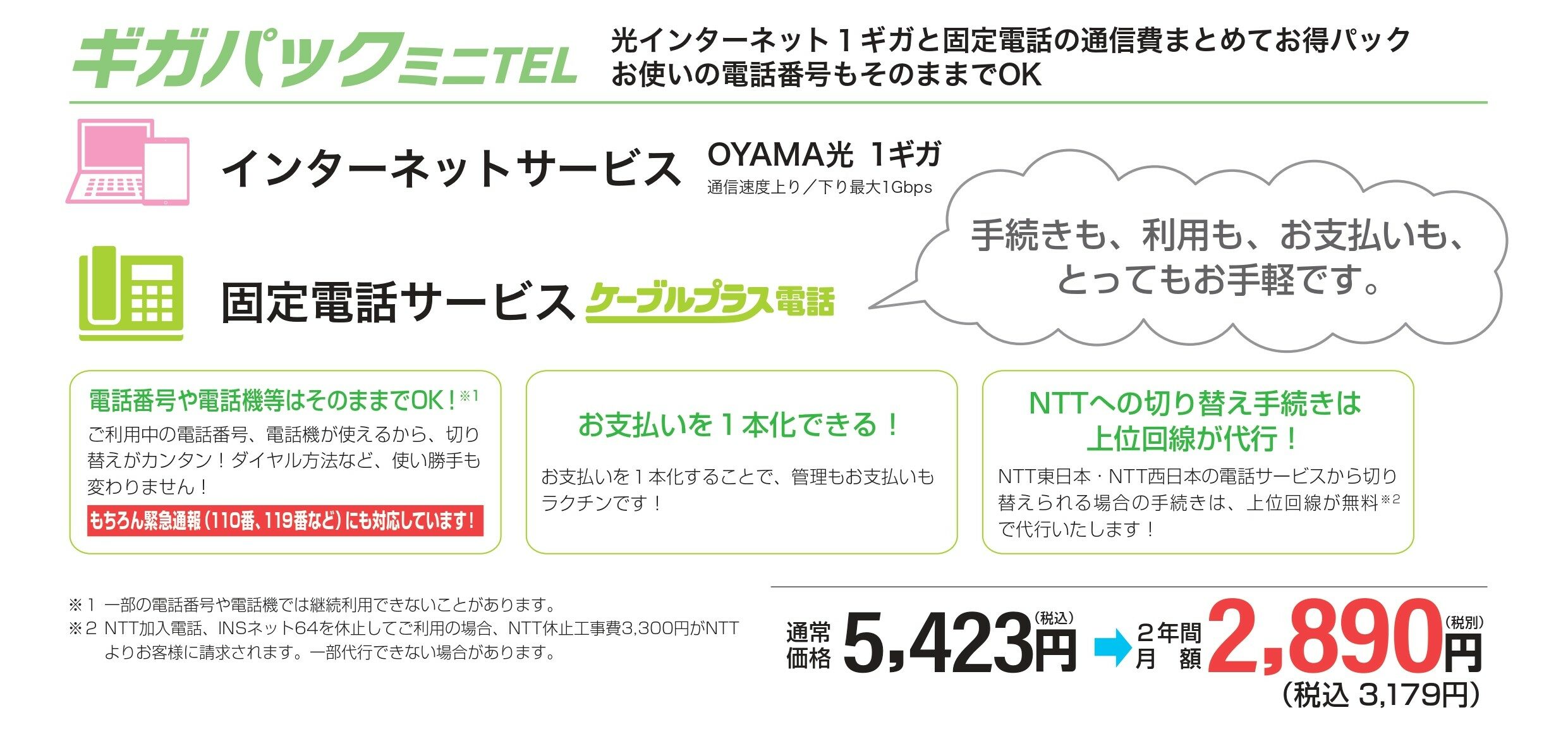 ギガパックミニTEL

光インターネット１ギガと固定電話の通信費まとめてお得パック
お使いの電話番号もそのままでOK

インターネットサービス OYAMA光 1ギガ
通信速度上り／下り最大1Gbps

固定電話サービス ケーブルプラス電話

手続きも、利用も、お支払いも、とってもお手軽です。

電話番号や電話機等はそのままでOK！※1
ご利用中の電話番号、電話機が使えるから、切り替えがカンタン！ダイヤル方法など、使い勝手も変わりません！
もちろん緊急通報（110番、119番など）にも対応しています！

お支払いを１本化できる！
お支払いを１本化することで、管理もお支払いもラクチンです！

NTTへの切り替え手続きは上位回線が代行！
NTT東日本・NTT西日本の電話サービスから切り替えられる場合の手続きは、上位回線が無料※2で代行いたします！

※１ 一部の電話番号や電話機では継続利用できないことがあります。
※２ NTT加入電話、INSネット64を休止してご利用の場合、NTT休止工事費3,300円がNTTよりお客様に請求されます。一部代行できない場合があります。

通常価格 5,423円（税込） 2年間月額 2,890円（税別）
（税込 3,179円）